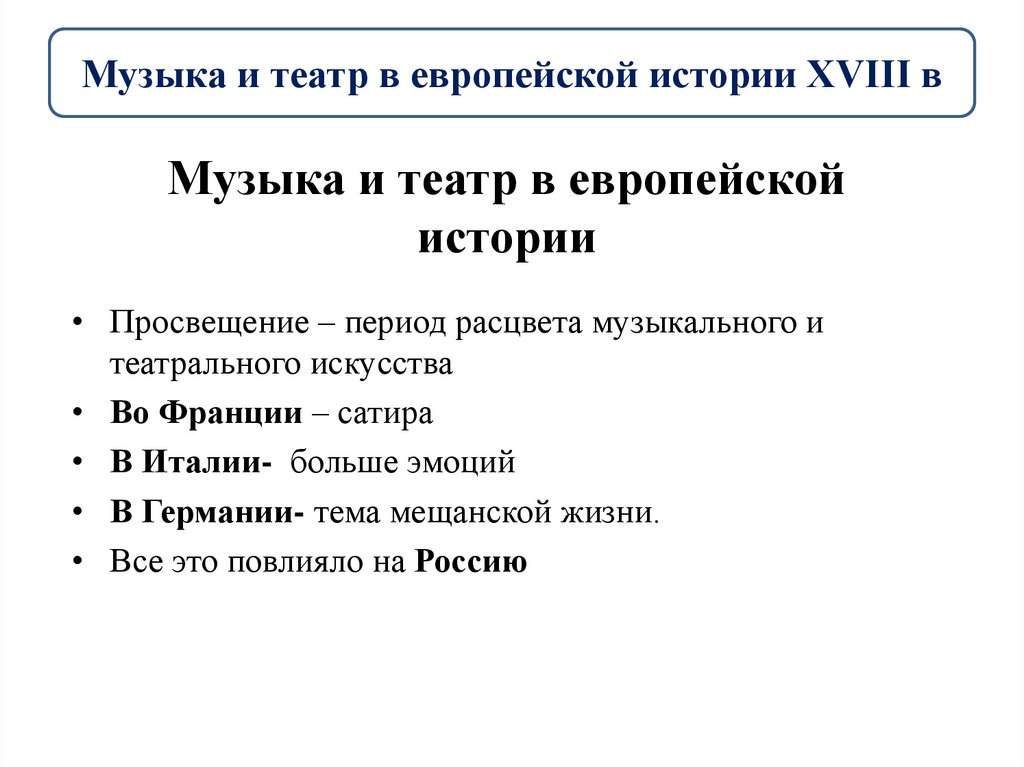 Музыка и театр в европейской истории XVIII в

Музыка и театр в европейской истории

• Просвещение – период расцвета музыкального и театрального искусства
• Во Франции – сатира
• В Италии- больше эмоций
• В Германии- тема мещанской жизни.
• Все это повлияло на Россию